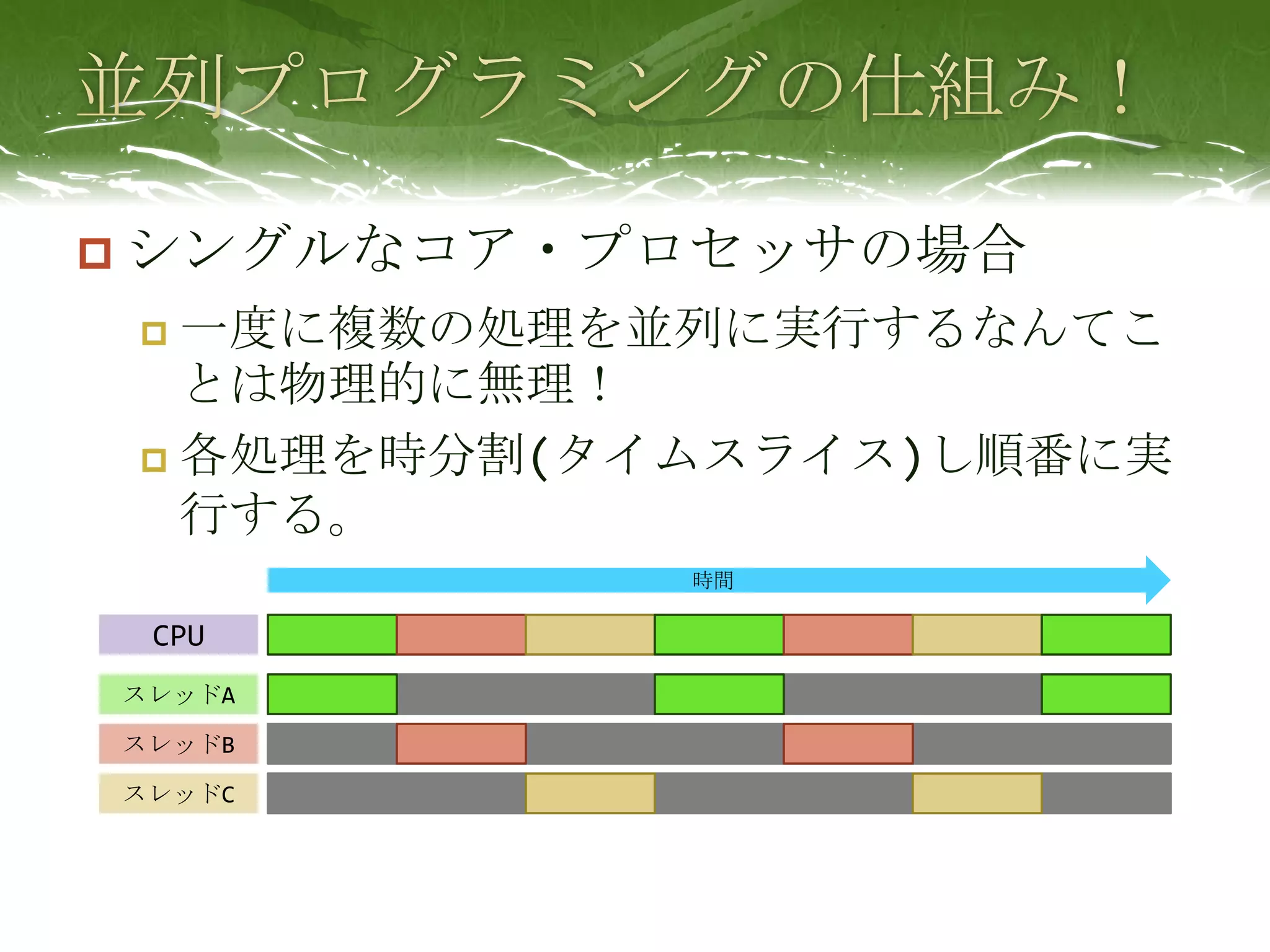 並列プログラミングの仕組み！

シングルなコア・プロセッサの場合

一度に複数の処理を並列に実行するなんてことは物理的に無理！

各処理を時分割(タイムスライス)し順番に実行する。

時間

CPU

スレッドA

スレッドB

スレッドC